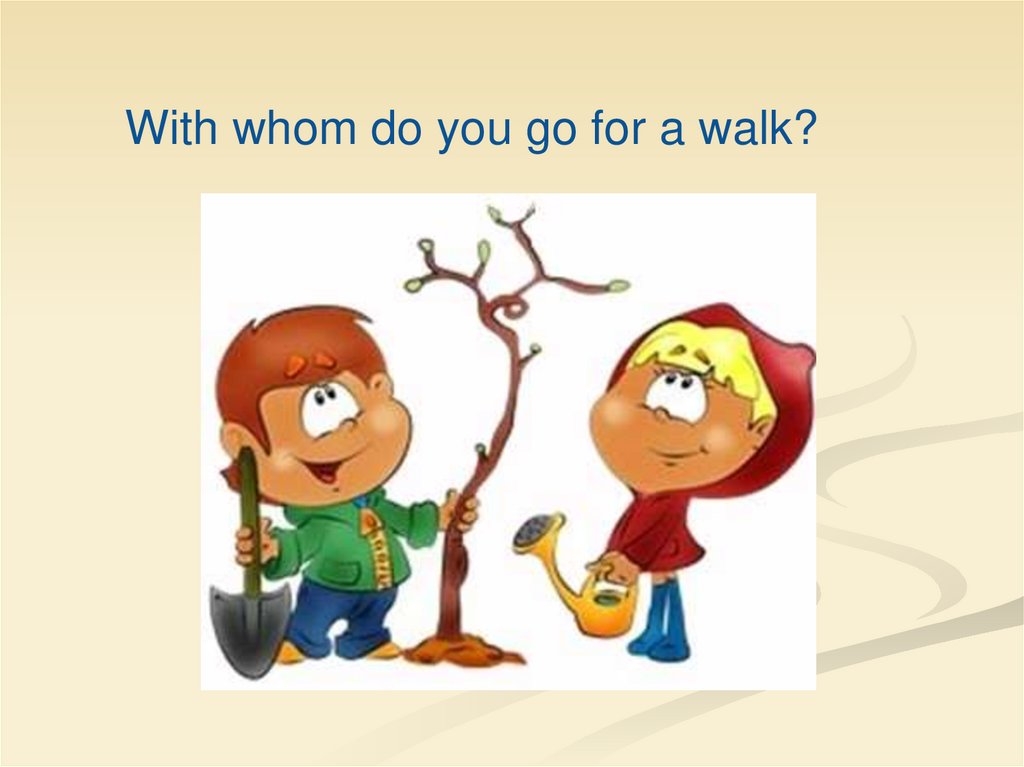 With whom do you go for a walk?